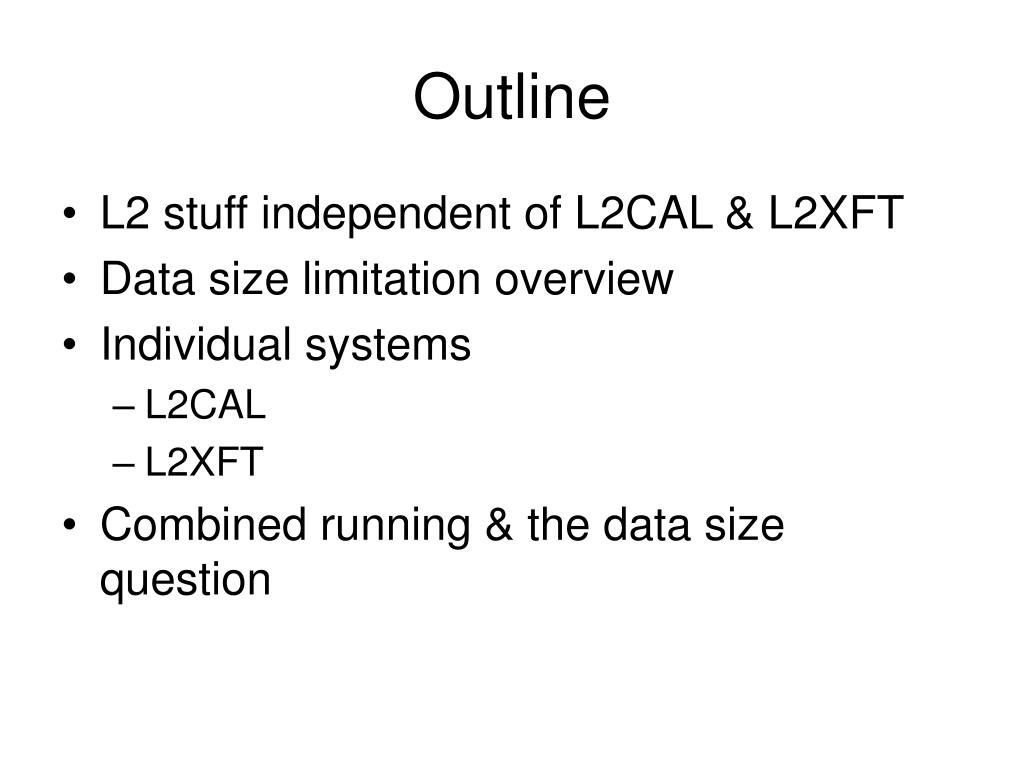 Outline

• L2 stuff independent of L2CAL & L2XFT
• Data size limitation overview
• Individual systems
– L2CAL
– L2XFT
• Combined running & the data size question